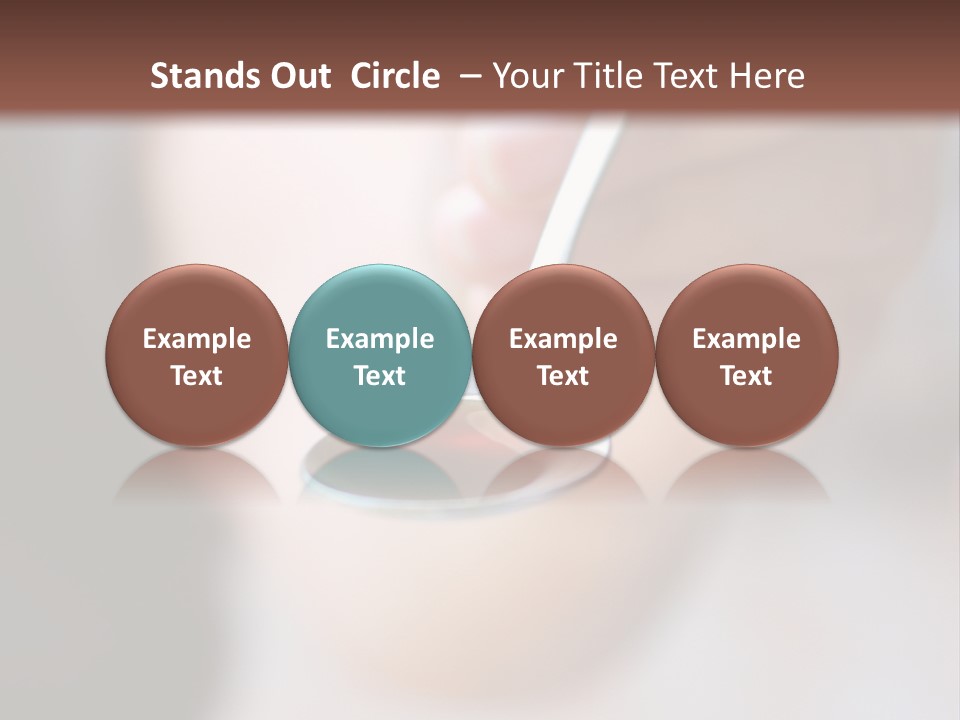 Stands Out Circle – Your Title Text Here

Example Text

Example Text

Example Text

Example Text